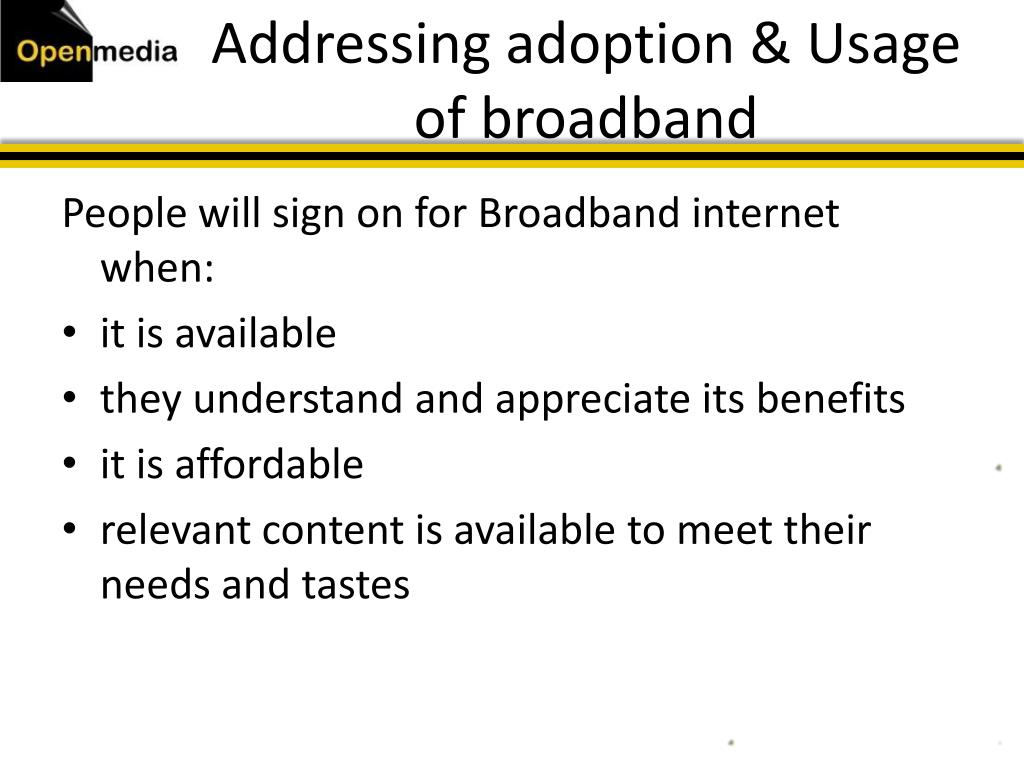 Openmedia

Addressing adoption & Usage of broadband

People will sign on for Broadband internet when:

• it is available
• they understand and appreciate its benefits
• it is affordable
• relevant content is available to meet their needs and tastes